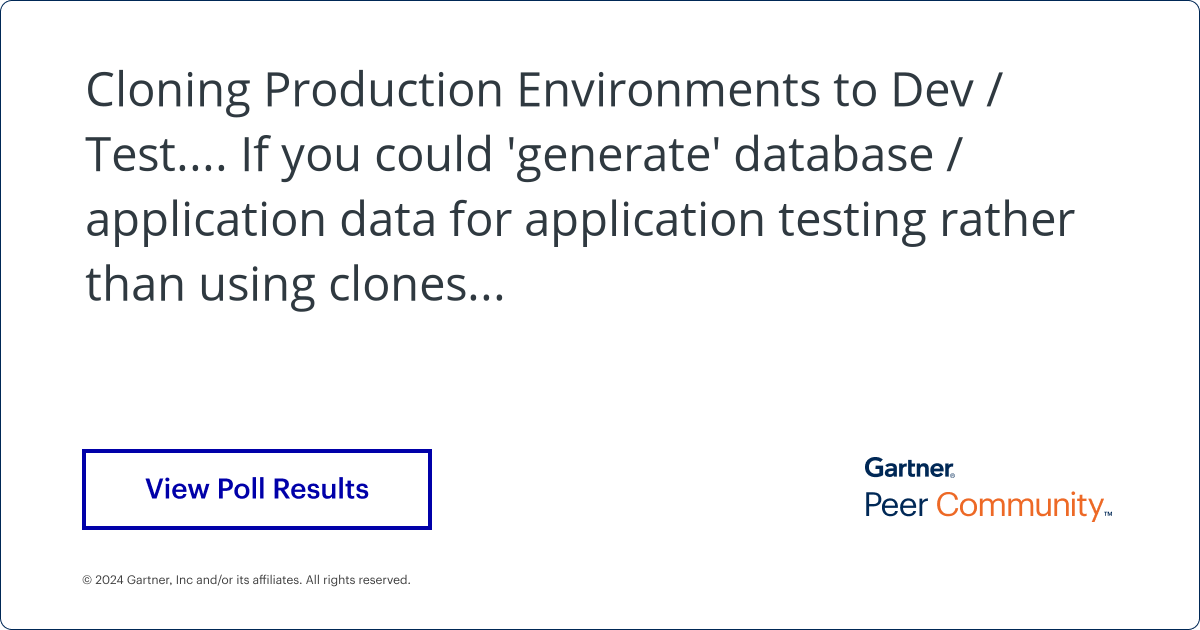 Cloning Production Environments to Dev / Test.... If you could 'generate' database / application data for application testing rather than using clones...

View Poll Results

Gartner®
Peer Community™

© 2024 Gartner, Inc and/or its affiliates. All rights reserved.